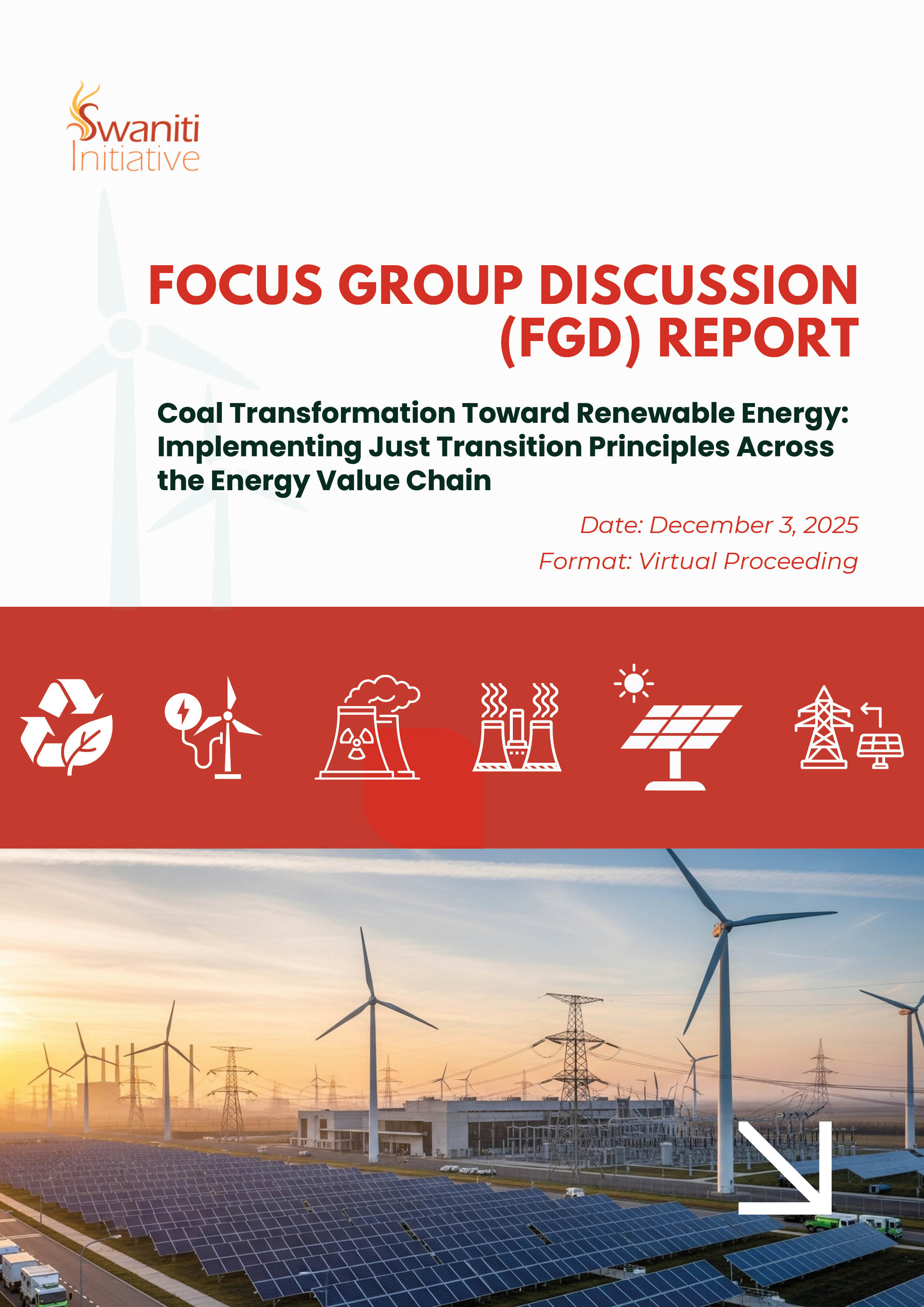 Swaniti Initiative

FOCUS GROUP DISCUSSION (FGD) REPORT

Coal Transformation Toward Renewable Energy: Implementing Just Transition Principles Across the Energy Value Chain

Date: December 3, 2025

Format: Virtual Proceeding